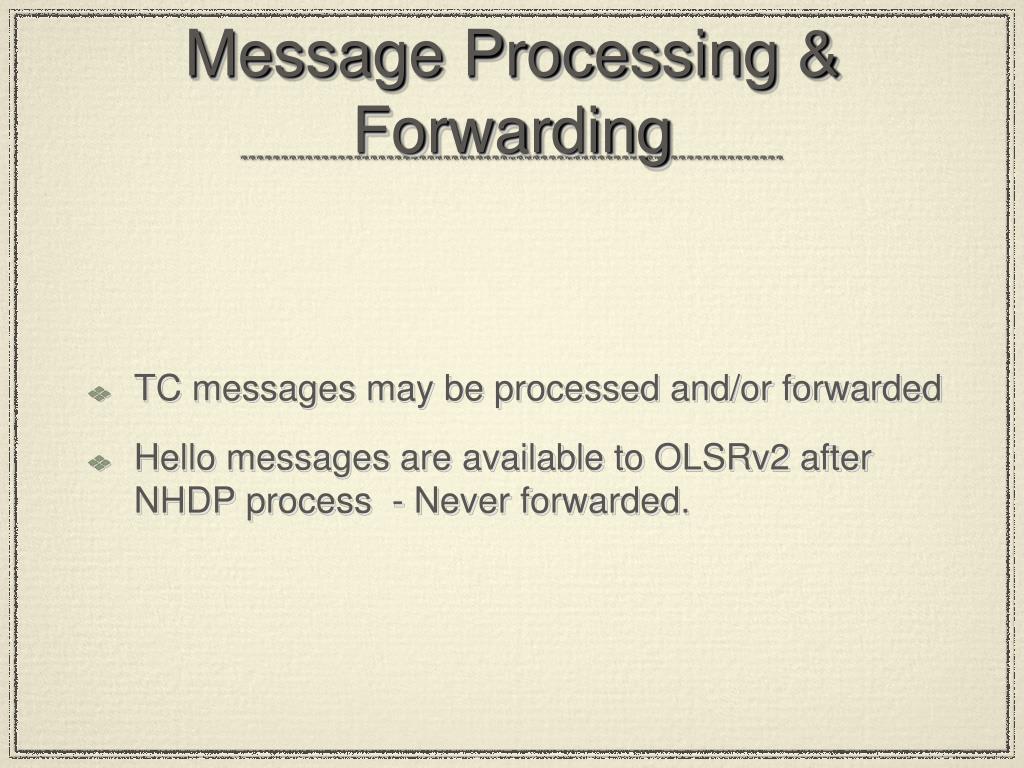 Message Processing & Forwarding

TC messages may be processed and/or forwarded

Hello messages are available to OLSRv2 after NHDP process - Never forwarded.